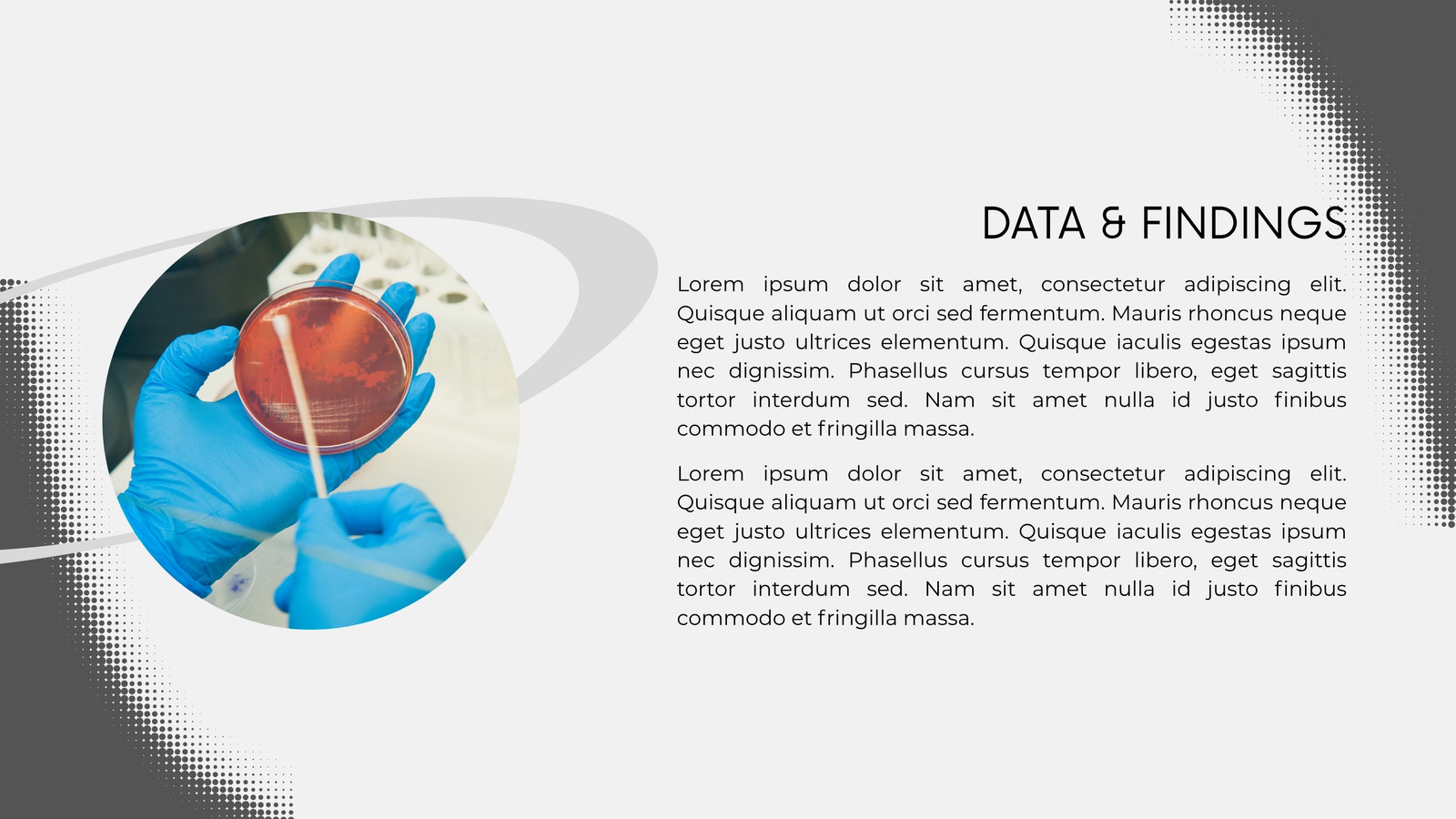 DATA & FINDINGS

Lorem ipsum dolor sit amet, consectetur adipiscing elit. Quisque aliquam ut orci sed fermentum. Mauris rhoncus neque eget justo ultrices elementum. Quisque iaculis egestas ipsum nec dignissim. Phasellus cursus tempor libero, eget sagittis tortor interdum sed. Nam sit amet nulla id justo finibus commodo et fringilla massa.

Lorem ipsum dolor sit amet, consectetur adipiscing elit. Quisque aliquam ut orci sed fermentum. Mauris rhoncus neque eget justo ultrices elementum. Quisque iaculis egestas ipsum nec dignissim. Phasellus cursus tempor libero, eget sagittis tortor interdum sed. Nam sit amet nulla id justo finibus commodo et fringilla massa.